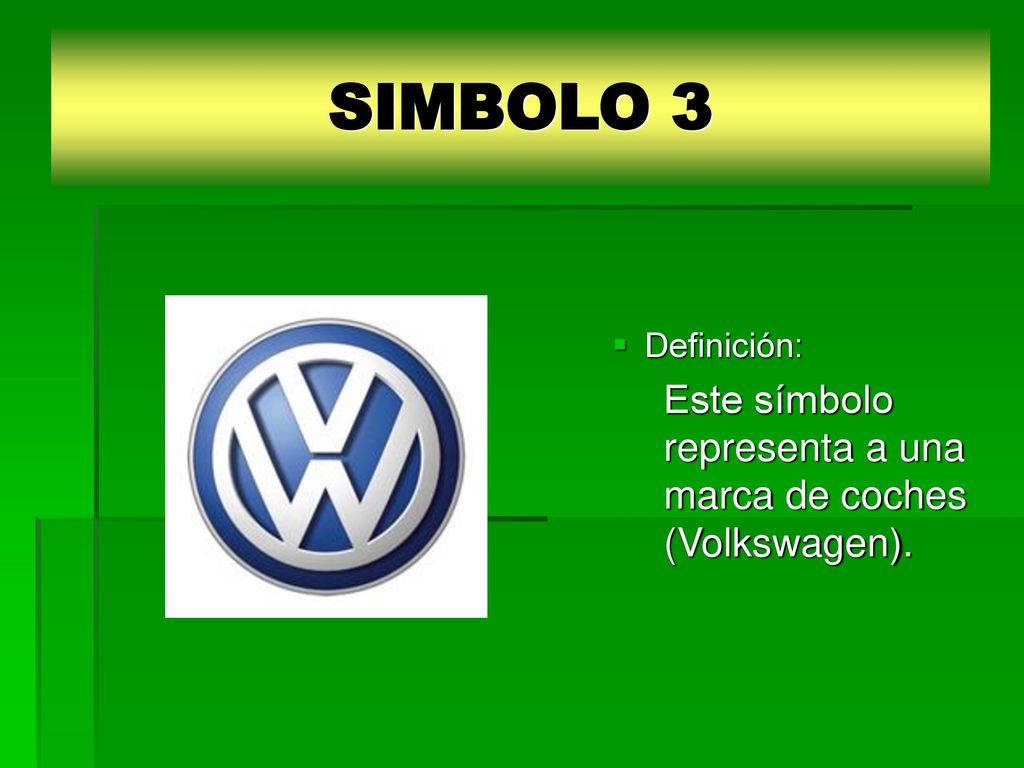 SIMBOLO 3

Definición:

Este símbolo representa a una marca de coches (Volkswagen).